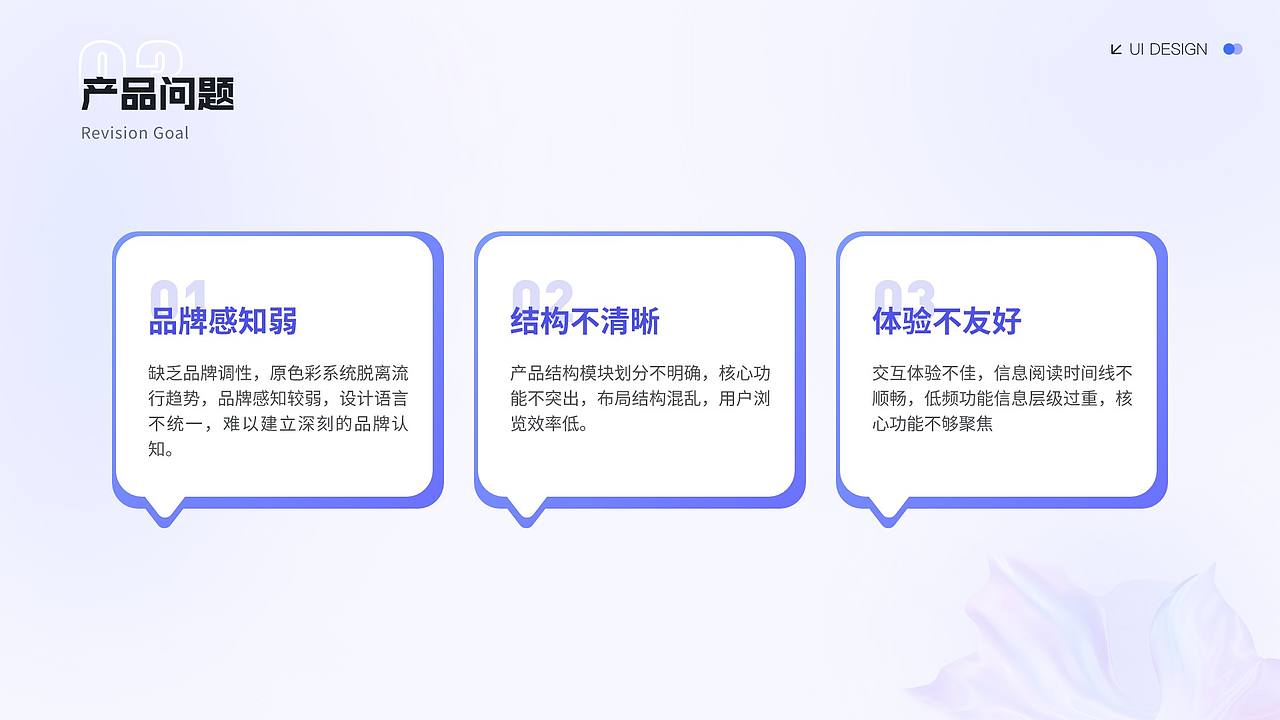 02
产品问题
Revision Goal

UI DESIGN

01
品牌感知弱

缺乏品牌调性，原色彩系统脱离流行趋势，品牌感知较弱，设计语言不统一，难以建立深刻的品牌认知。

02
结构不清晰

产品结构模块划分不明确，核心功能不突出，布局结构混乱，用户浏览效率低。

03
体验不友好

交互体验不佳，信息阅读时间线不顺畅，低频功能信息层级过重，核心功能不够聚焦